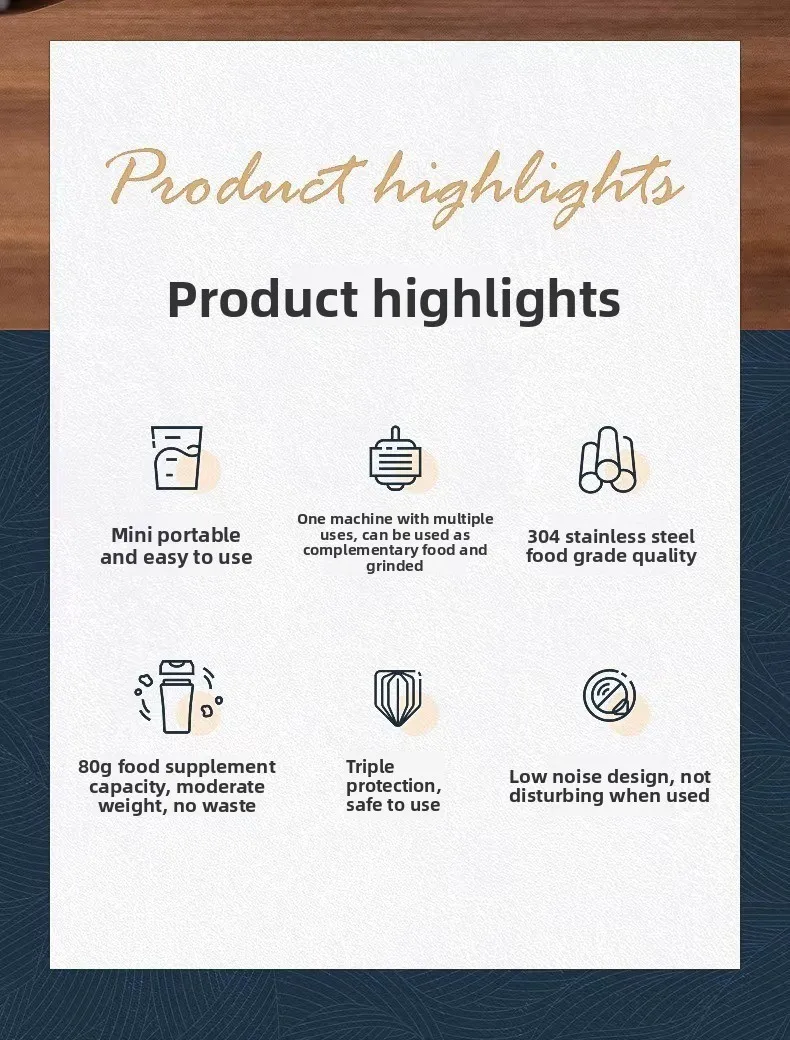 Product highlights

Product highlights

Mini portable and easy to use

One machine with multiple uses, can be used as complementary food and grinded

304 stainless steel food grade quality

80g food supplement capacity, moderate weight, no waste

Triple protection, safe to use

Low noise design, not disturbing when used